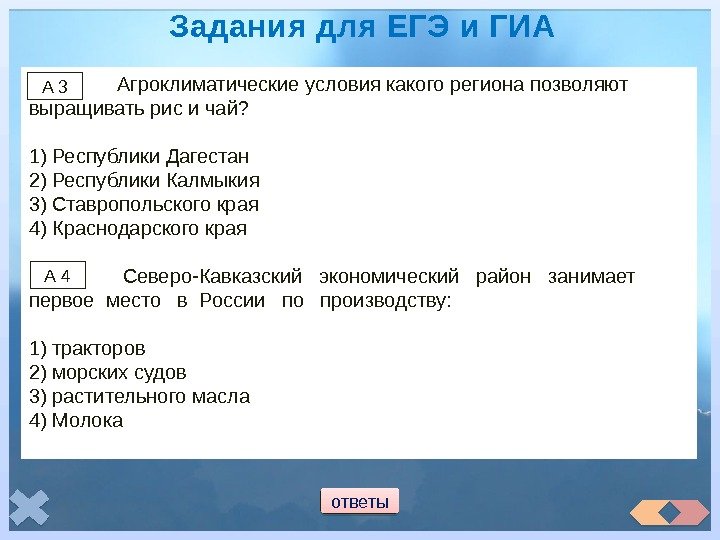 Задания для ЕГЭ и ГИА

А 3 Агроклиматические условия какого региона позволяют выращивать рис и чай?

1) Республики Дагестан
2) Республики Калмыкия
3) Ставропольского края
4) Краснодарского края

А 4 Северо-Кавказский экономический район занимает первое место в России по производству:

1) тракторов
2) морских судов
3) растительного масла
4) Молока

ответы